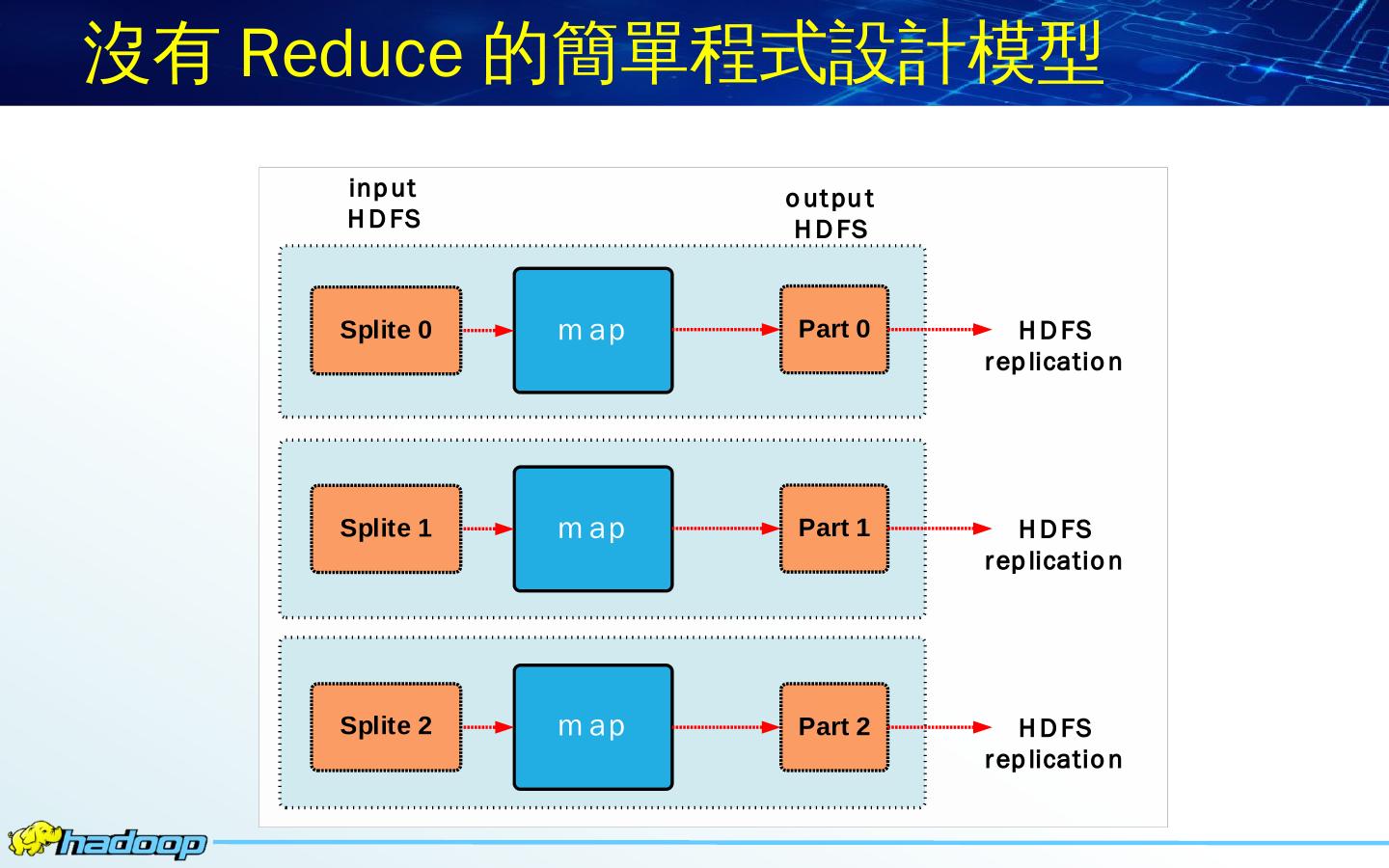 沒有 Reduce 的簡單程式設計模型

input
HDFS

output
HDFS

Splite 0

map

Part 0

HDFS
replication

Splite 1

map

Part 1

HDFS
replication

Splite 2

map

Part 2

HDFS
replication

hadoop